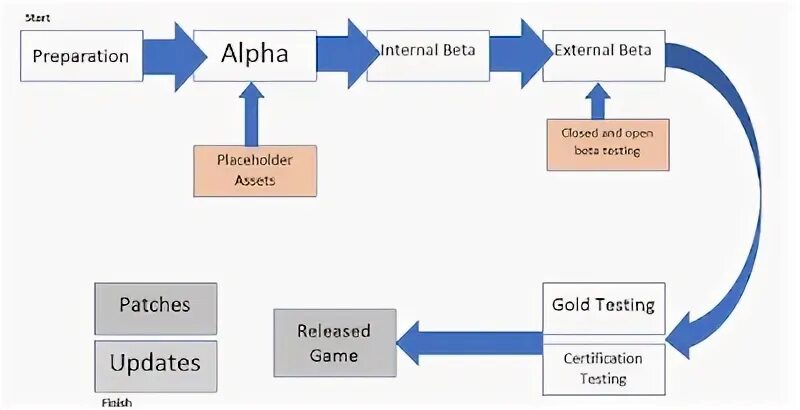 Start

Preparation

Alpha

Internal Beta

External Beta

Placeholder Assets

Closed and open beta testing

Gold Testing

Certification Testing

Released Game

Patches

Updates

Finish